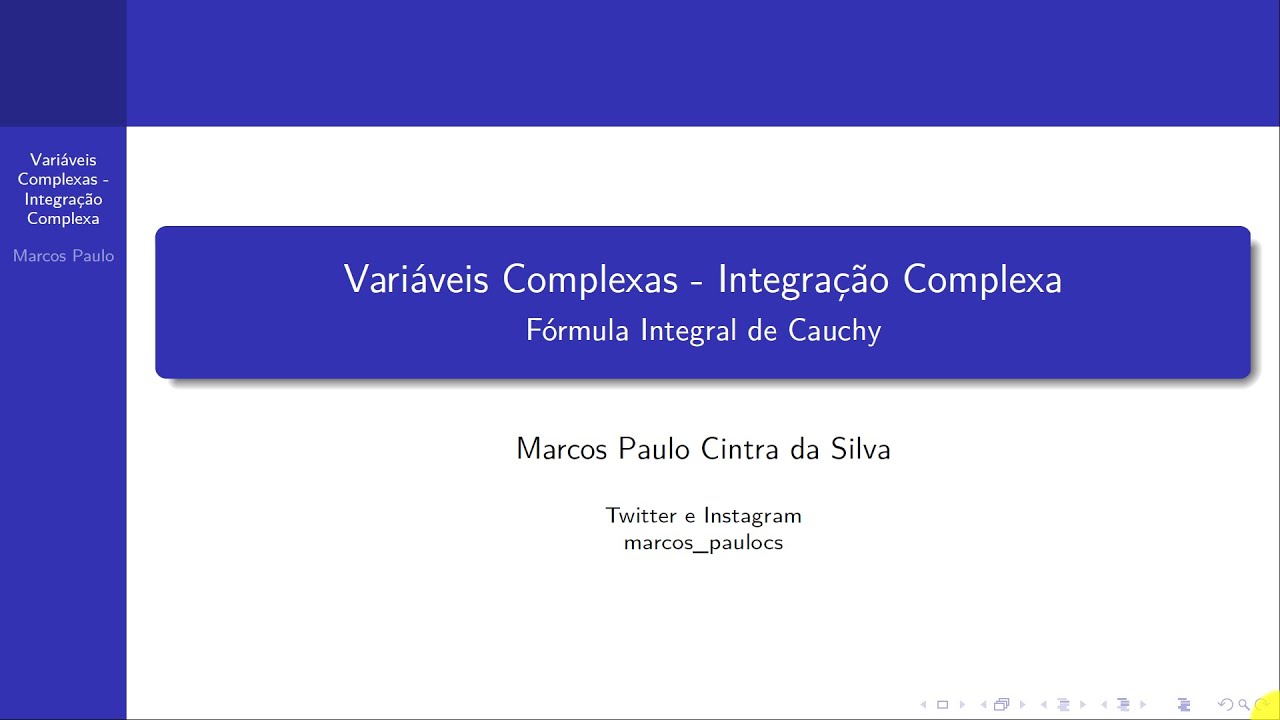 Variáveis Complexas - Integração Complexa

Marcos Paulo

Variáveis Complexas - Integração Complexa
Fórmula Integral de Cauchy

Marcos Paulo Cintra da Silva

Twitter e Instagram
marcos_paulocs